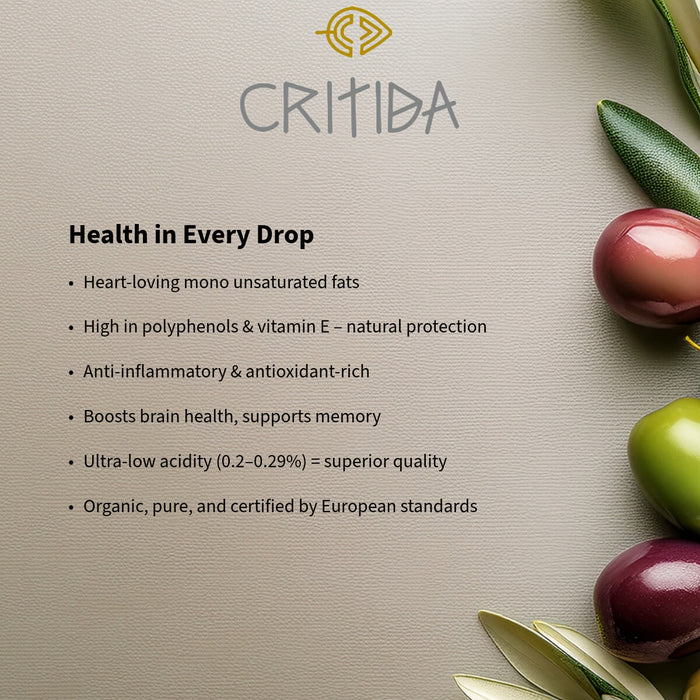 CRITIDA

Health in Every Drop

• Heart-loving mono unsaturated fats

• High in polyphenols & vitamin E – natural protection

• Anti-inflammatory & antioxidant-rich

• Boosts brain health, supports memory

• Ultra-low acidity (0.2–0.29%) = superior quality

• Organic, pure, and certified by European standards